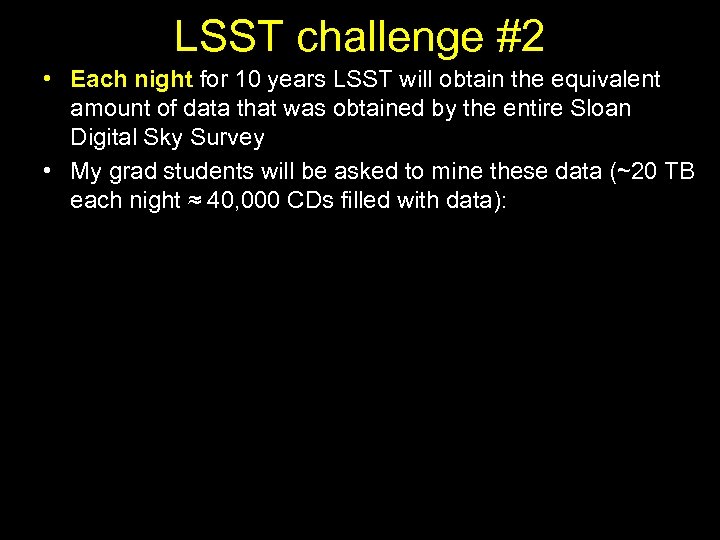 LSST challenge #2

• Each night for 10 years LSST will obtain the equivalent amount of data that was obtained by the entire Sloan Digital Sky Survey

• My grad students will be asked to mine these data (~20 TB each night ≈ 40,000 CDs filled with data):